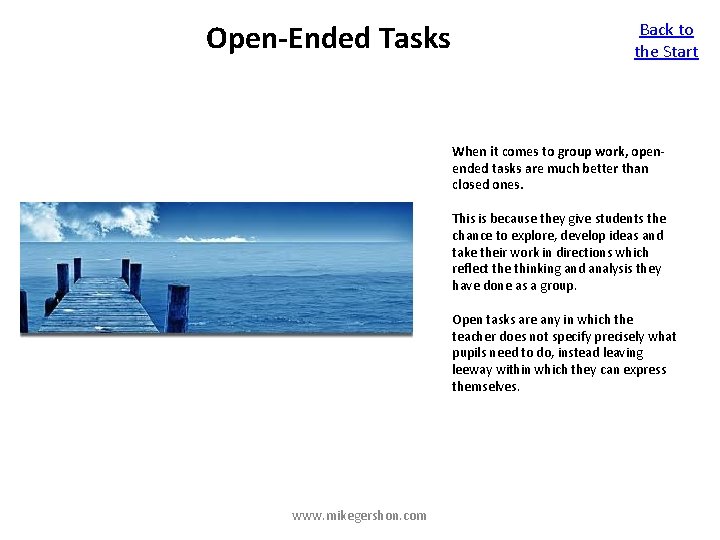 Open-Ended Tasks

Back to the Start

When it comes to group work, open-ended tasks are much better than closed ones.

This is because they give students the chance to explore, develop ideas and take their work in directions which reflect the thinking and analysis they have done as a group.

Open tasks are any in which the teacher does not specify precisely what pupils need to do, instead leaving leeway within which they can express themselves.

www.mikegershon.com